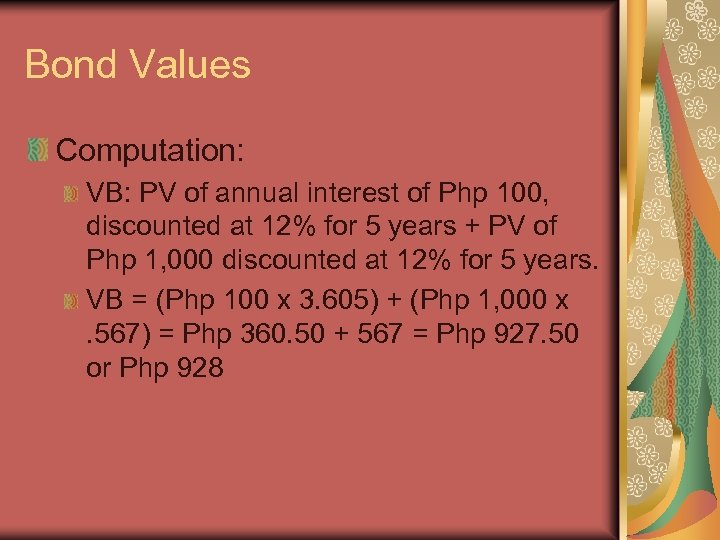 Bond Values

Computation:

VB: PV of annual interest of Php 100, discounted at 12% for 5 years + PV of Php 1,000 discounted at 12% for 5 years.

VB = (Php 100 x 3.605) + (Php 1,000 x .567) = Php 360.50 + 567 = Php 927.50 or Php 928